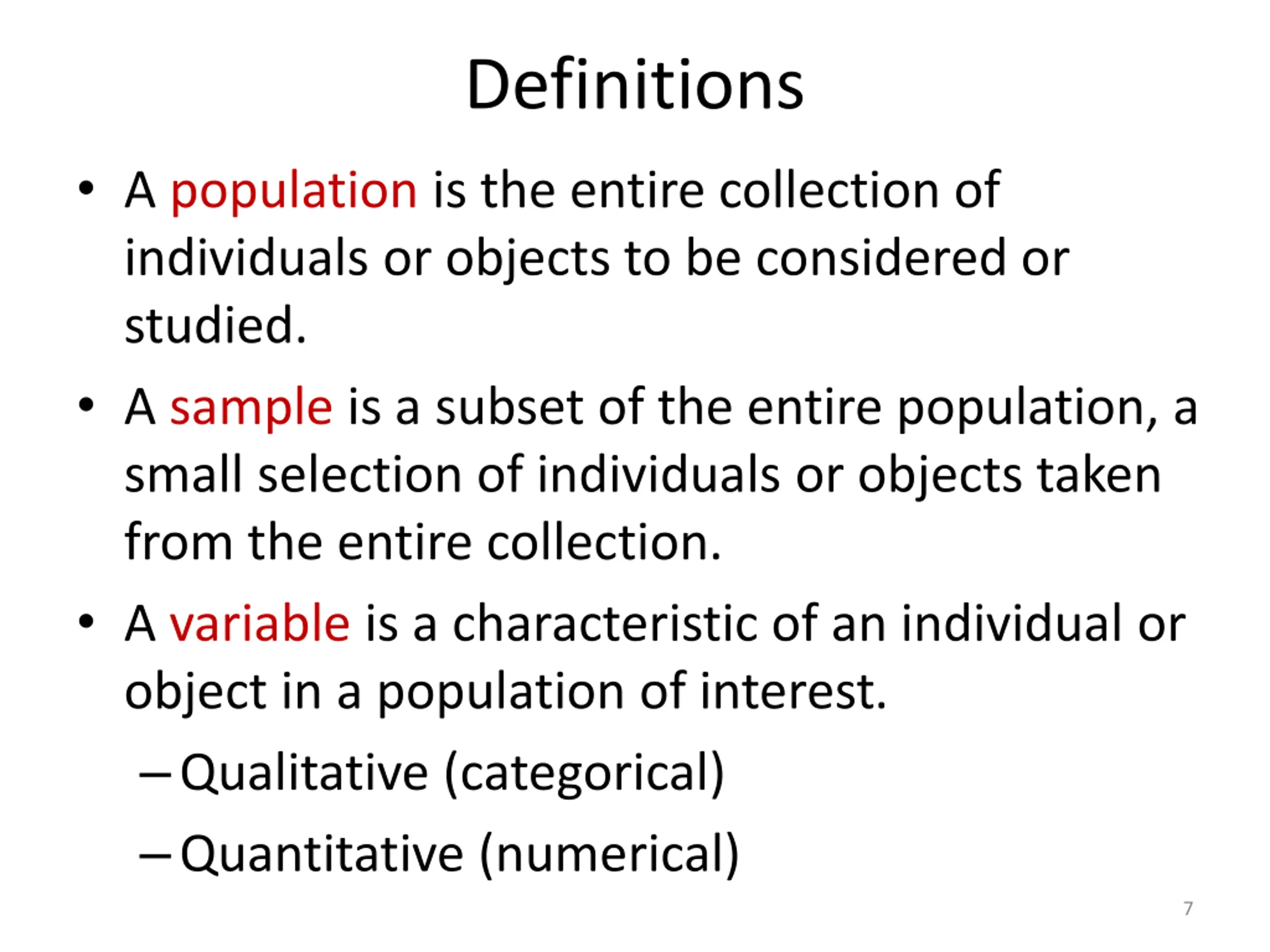 Definitions

• A population is the entire collection of individuals or objects to be considered or studied.

• A sample is a subset of the entire population, a small selection of individuals or objects taken from the entire collection.

• A variable is a characteristic of an individual or object in a population of interest.

– Qualitative (categorical)

– Quantitative (numerical)

7